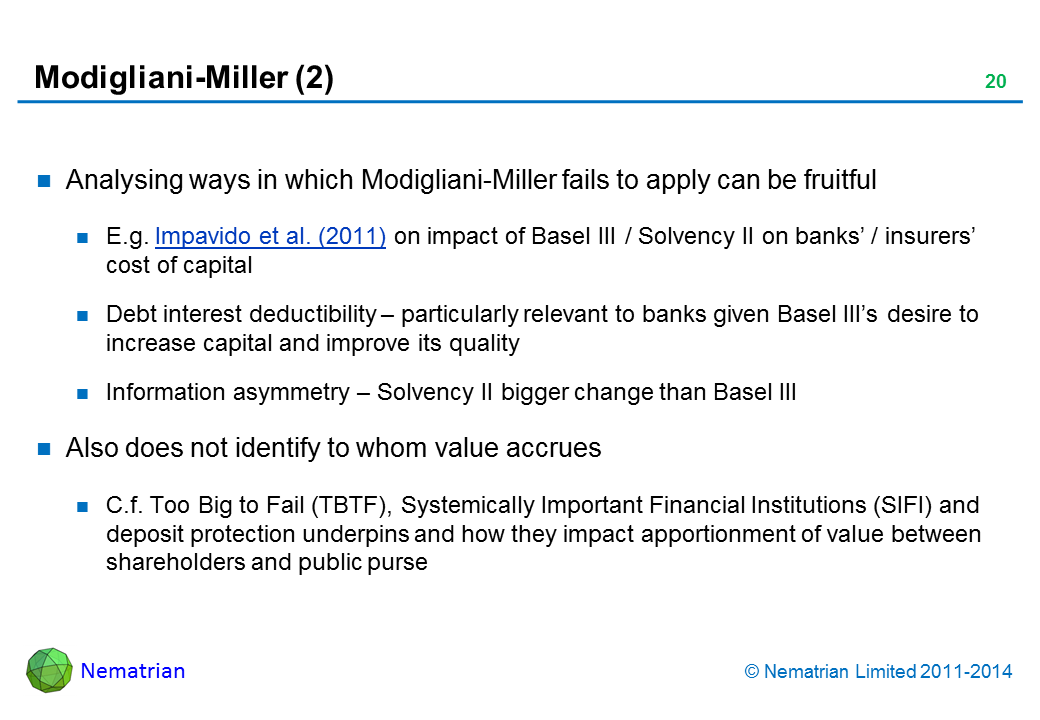 Modigliani-Miller (2)

20

Analysing ways in which Modigliani-Miller fails to apply can be fruitful

E.g. Impavido et al. (2011) on impact of Basel III / Solvency II on banks' / insurers' cost of capital

Debt interest deductibility – particularly relevant to banks given Basel III's desire to increase capital and improve its quality

Information asymmetry – Solvency II bigger change than Basel III

Also does not identify to whom value accrues

C.f. Too Big to Fail (TBTF), Systemically Important Financial Institutions (SIFI) and deposit protection underpins and how they impact apportionment of value between shareholders and public purse

Nematrian

© Nematrian Limited 2011-2014